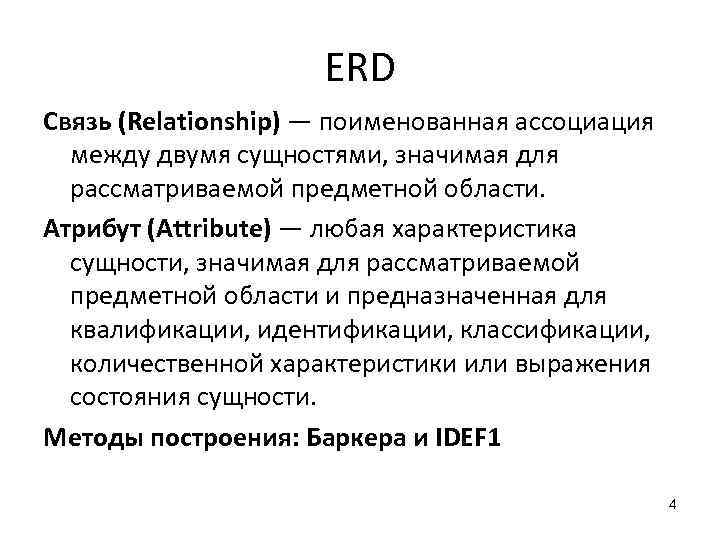 ERD

Связь (Relationship) — поименованная ассоциация между двумя сущностями, значимая для рассматриваемой предметной области.

Атрибут (Attribute) — любая характеристика сущности, значимая для рассматриваемой предметной области и предназначенная для квалификации, идентификации, классификации, количественной характеристики или выражения состояния сущности.

Методы построения: Баркера и IDEF1

4